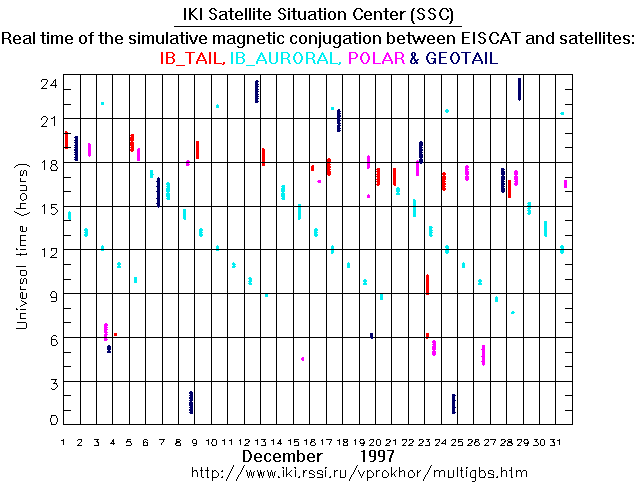 IKI Satellite Situation Center (SSC)
Real time of the simulative magnetic conjugation between EISCAT and satellites:
IB_TAIL, IB_AURORAL, POLAR & GEOTAIL

Universal time (hours)

24
21
18
15
12
9
6
3
0

1 2 3 4 5 6 7 8 9 10 11 12 13 14 15 16 17 18 19 20 21 22 23 24 25 26 27 28 29 30 31

December 1997
http://www.iki.rssi.ru/vprokhor/multigbs.htm